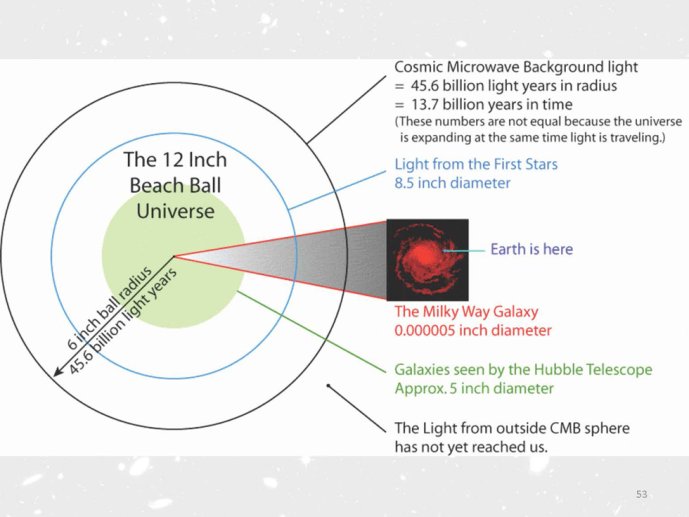 The 12 Inch Beach Ball Universe

6 inch ball radius
45.6 billion light years

Cosmic Microwave Background light
= 45.6 billion light years in radius
= 13.7 billion years in time
(These numbers are not equal because the universe is expanding at the same time light is traveling.)

Light from the First Stars
8.5 inch diameter

Earth is here

The Milky Way Galaxy
0.000005 inch diameter

Galaxies seen by the Hubble Telescope
Approx. 5 inch diameter

The Light from outside CMB sphere has not yet reached us.

53